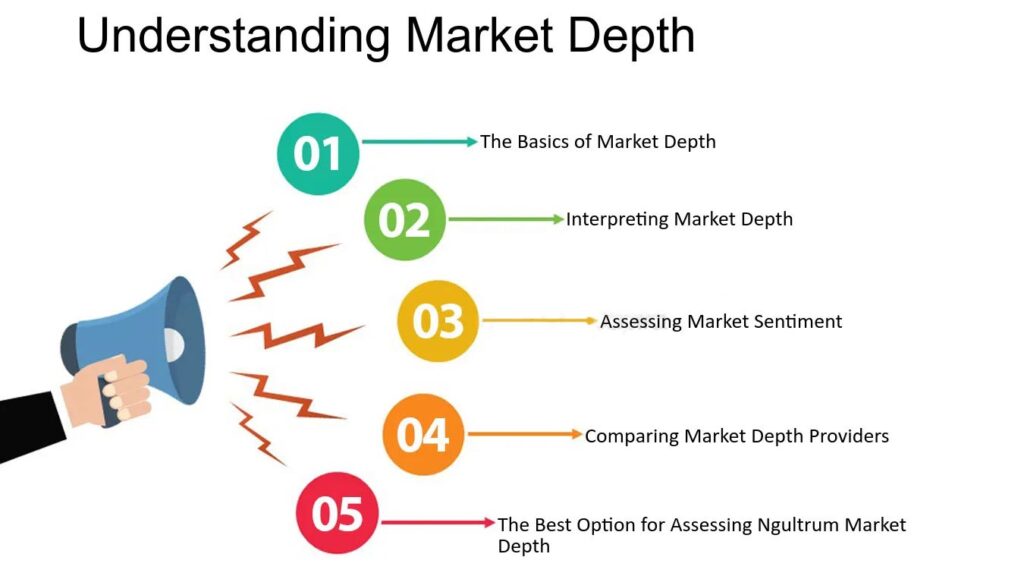 Understanding Market Depth

01 The Basics of Market Depth

02 Interpreting Market Depth

03 Assessing Market Sentiment

04 Comparing Market Depth Providers

05 The Best Option for Assessing Ngultrum Market Depth